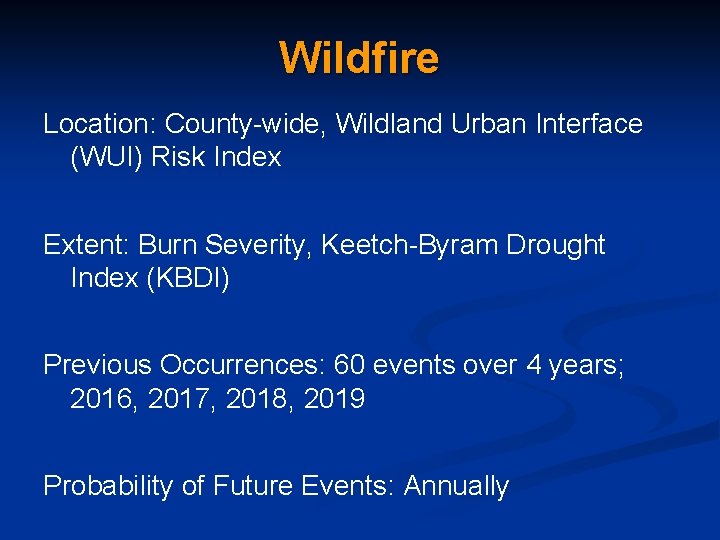 Wildfire

Location: County-wide, Wildland Urban Interface (WUI) Risk Index

Extent: Burn Severity, Keetch-Byram Drought Index (KBDI)

Previous Occurrences: 60 events over 4 years; 2016, 2017, 2018, 2019

Probability of Future Events: Annually